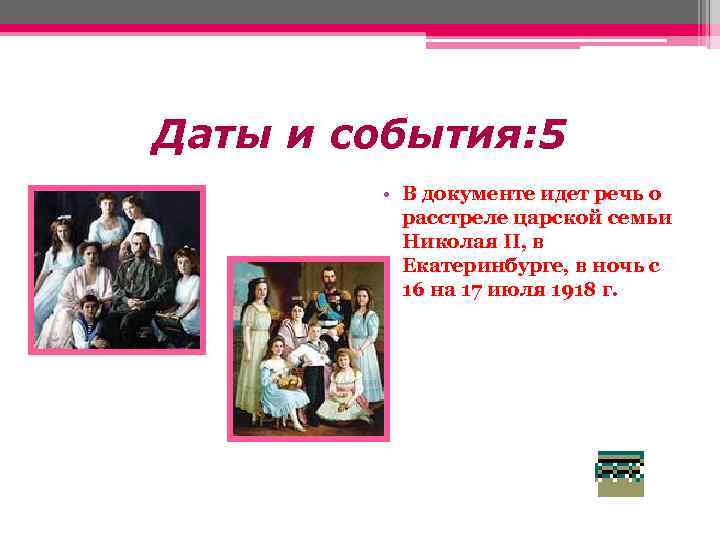 Даты и события:5

• В документе идет речь о расстреле царской семьи Николая II, в Екатеринбурге, в ночь с 16 на 17 июля 1918 г.